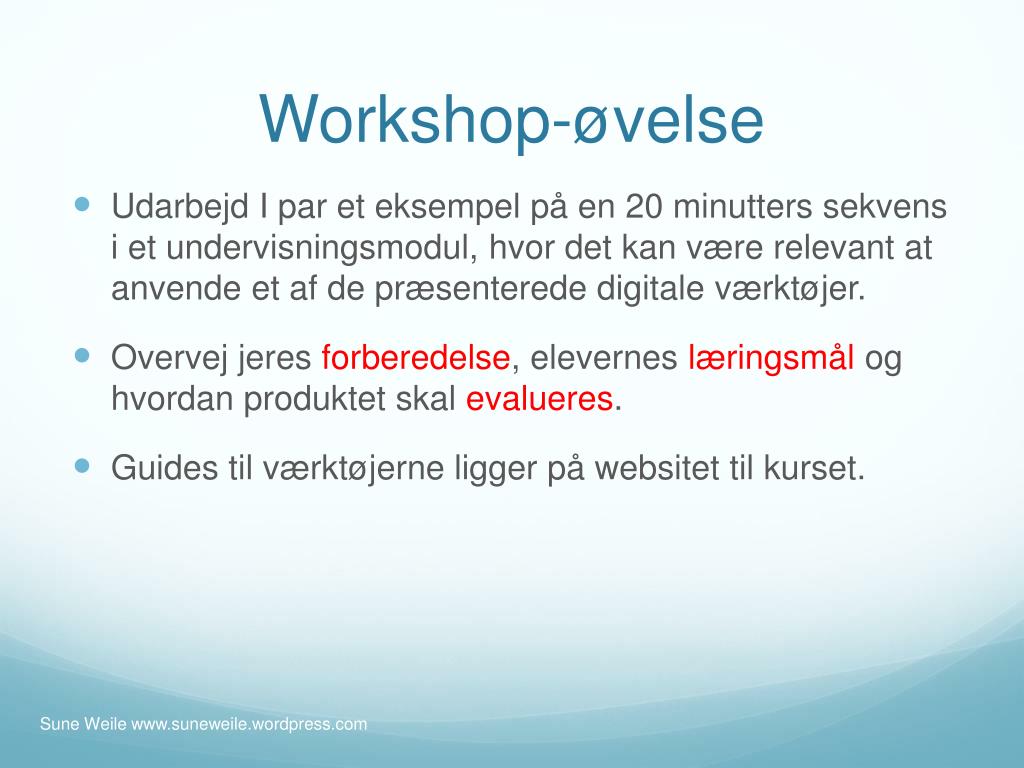 Workshop-øvelse

- Udarbejd I par et eksempel på en 20 minutters sekvens i et undervisningsmodul, hvor det kan være relevant at anvende et af de præsenterede digitale værktøjer.
- Overvej jeres forberedelse, elevernes læringsmål og hvordan produktet skal evalueres.
- Guides til værktøjerne ligger på websitet til kurset.

Sune Weile www.suneweile.wordpress.com